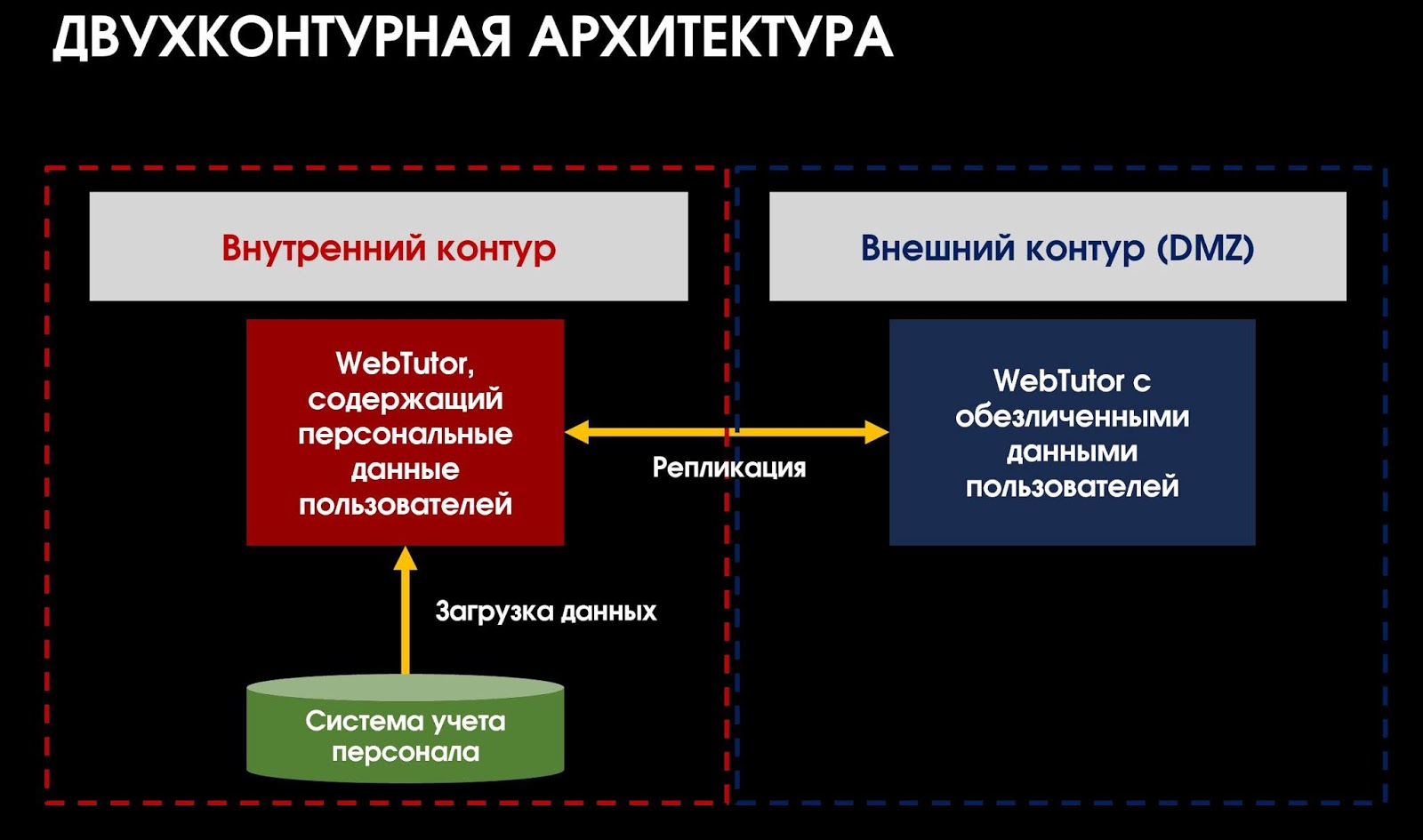 ДВУХКОНТУРНАЯ АРХИТЕКТУРА

Внутренний контур

Внешний контур (DMZ)

WebTutor, содержащий персональные данные пользователей

Репликация

WebTutor с обезличенными данными пользователей

Загрузка данных

Система учета персонала